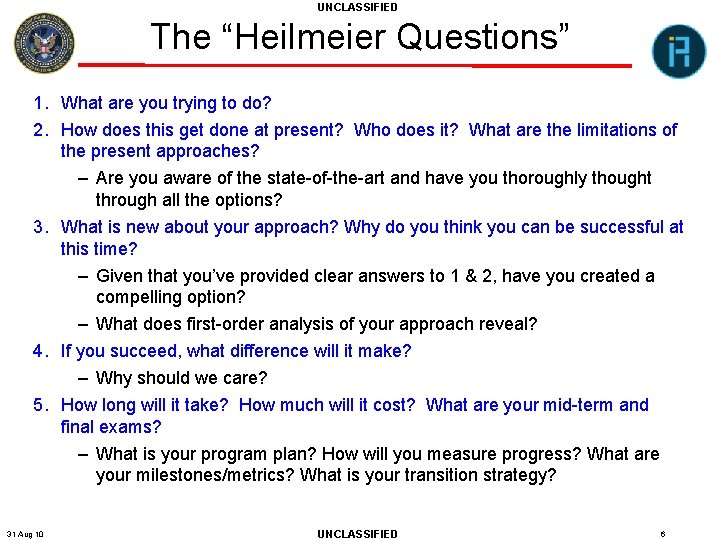 UNCLASSIFIED

The “Heilmeier Questions”

1. What are you trying to do?
2. How does this get done at present? Who does it? What are the limitations of the present approaches?
– Are you aware of the state-of-the-art and have you thoroughly thought through all the options?
3. What is new about your approach? Why do you think you can be successful at this time?
– Given that you’ve provided clear answers to 1 & 2, have you created a compelling option?
– What does first-order analysis of your approach reveal?
4. If you succeed, what difference will it make?
– Why should we care?
5. How long will it take? How much will it cost? What are your mid-term and final exams?
– What is your program plan? How will you measure progress? What are your milestones/metrics? What is your transition strategy?

31 Aug 10

UNCLASSIFIED

6